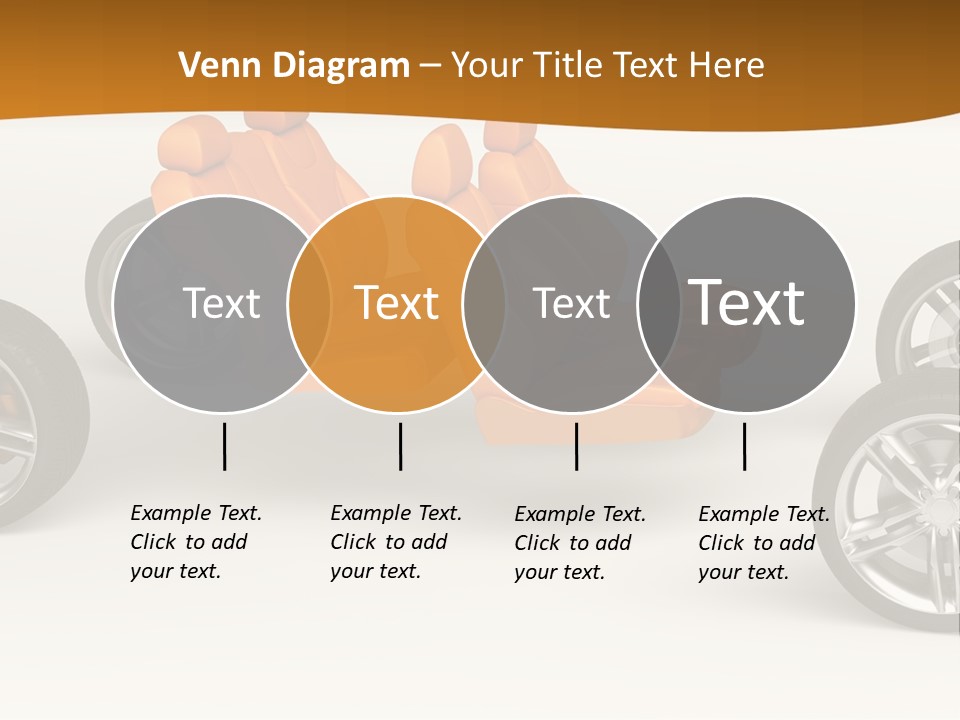 Venn Diagram – Your Title Text Here

Text

Text

Text

Text

Example Text. Click to add your text.

Example Text. Click to add your text.

Example Text. Click to add your text.

Example Text. Click to add your text.